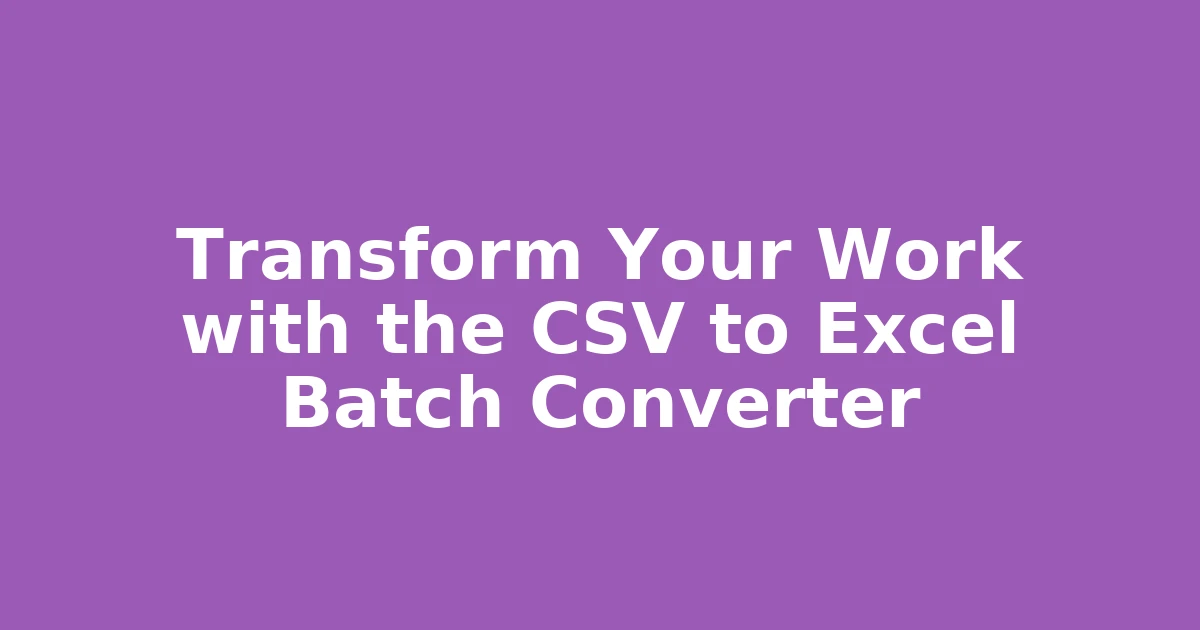 Transform Your Work with the CSV to Excel Batch Converter